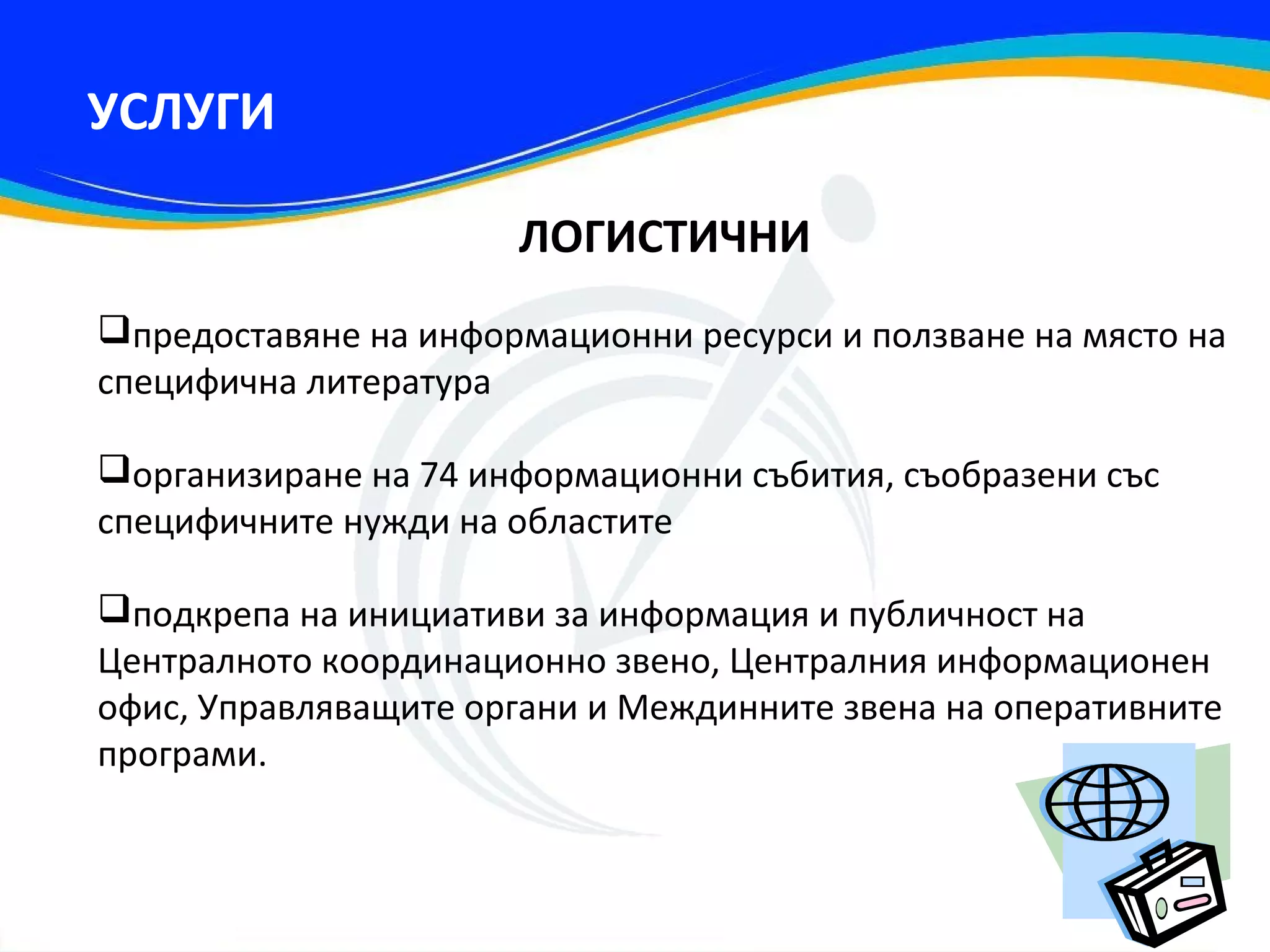 УСЛУГИ

ЛОГИСТИЧНИ

❑предоставяне на информационни ресурси и ползване на място на специфична литература

❑организиране на 74 информационни събития, съобразени със специфичните нужди на областите

❑подкрепа на инициативи за информация и публичност на Централното координационно звено, Централния информационен офис, Управляващите органи и Междинните звена на оперативните програми.